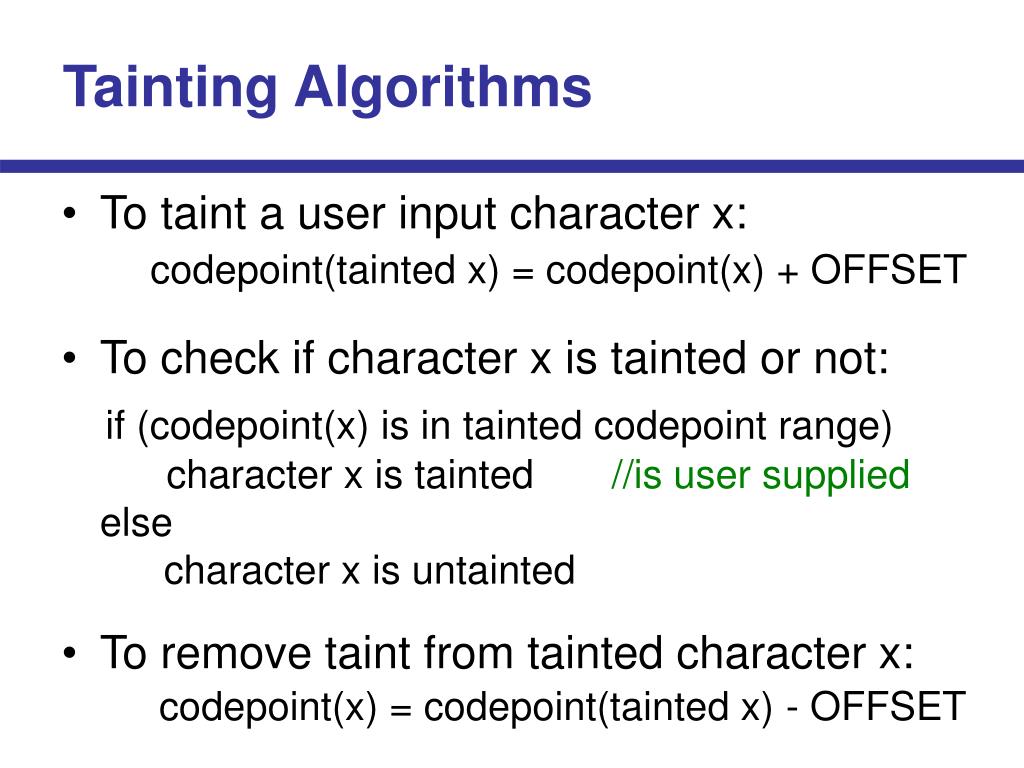 Tainting Algorithms

• To taint a user input character x:
codepoint(tainted x) = codepoint(x) + OFFSET

• To check if character x is tainted or not:
if (codepoint(x) is in tainted codepoint range)
character x is tainted //is user supplied
else
character x is untainted

• To remove taint from tainted character x:
codepoint(x) = codepoint(tainted x) - OFFSET